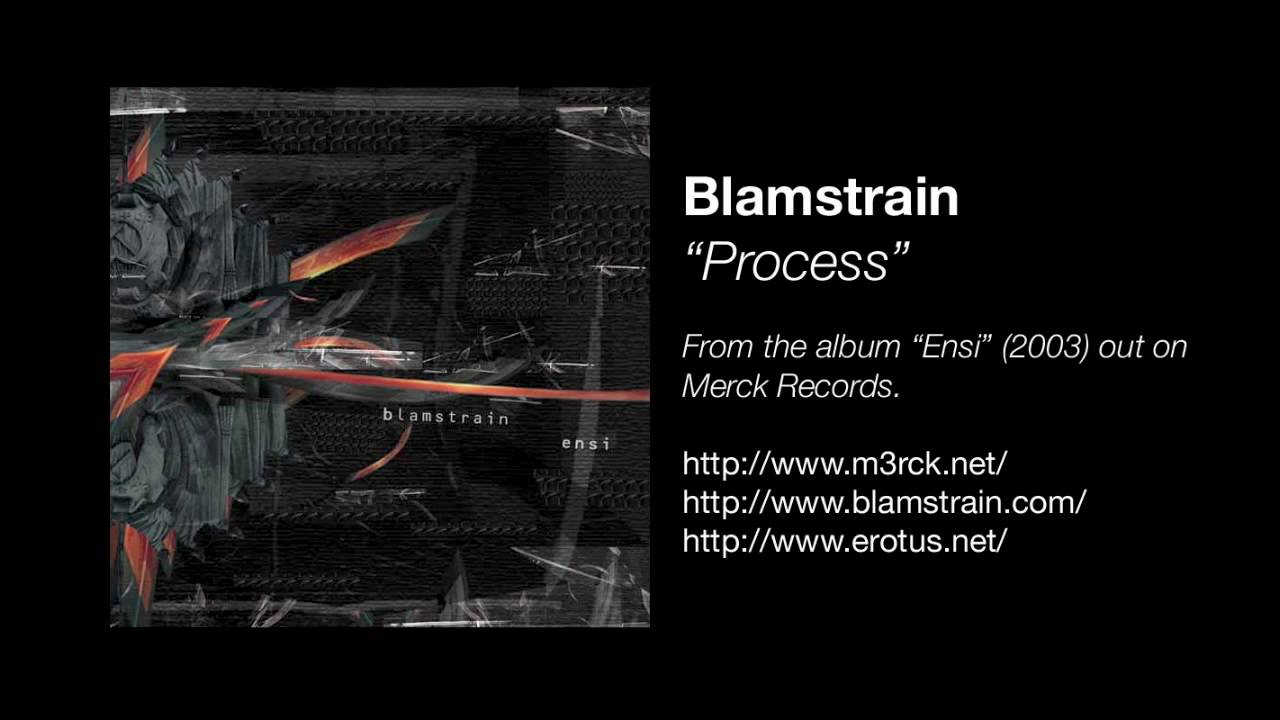 blamstrain

ensi

Blamstrain
“Process”

From the album “Ensi” (2003) out on Merck Records.

http://www.m3rck.net/
http://www.blamstrain.com/
http://www.erotus.net/